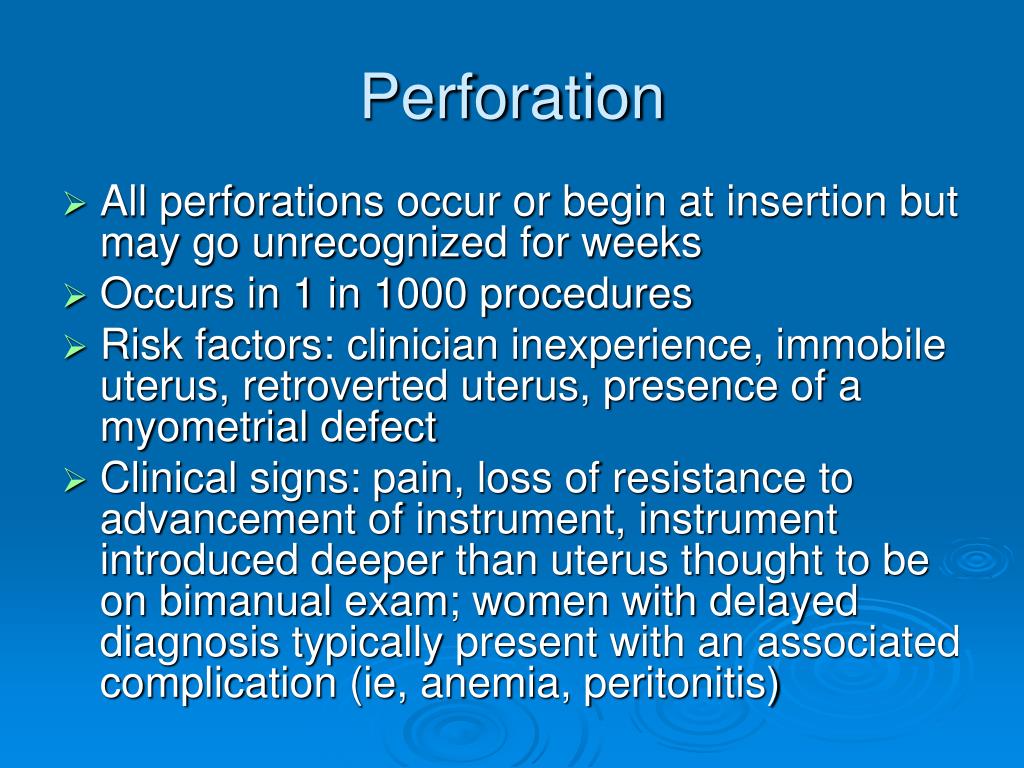 Perforation

➢ All perforations occur or begin at insertion but may go unrecognized for weeks
➢ Occurs in 1 in 1000 procedures
➢ Risk factors: clinician inexperience, immobile uterus, retroverted uterus, presence of a myometrial defect
➢ Clinical signs: pain, loss of resistance to advancement of instrument, instrument introduced deeper than uterus thought to be on bimanual exam; women with delayed diagnosis typically present with an associated complication (ie, anemia, peritonitis)